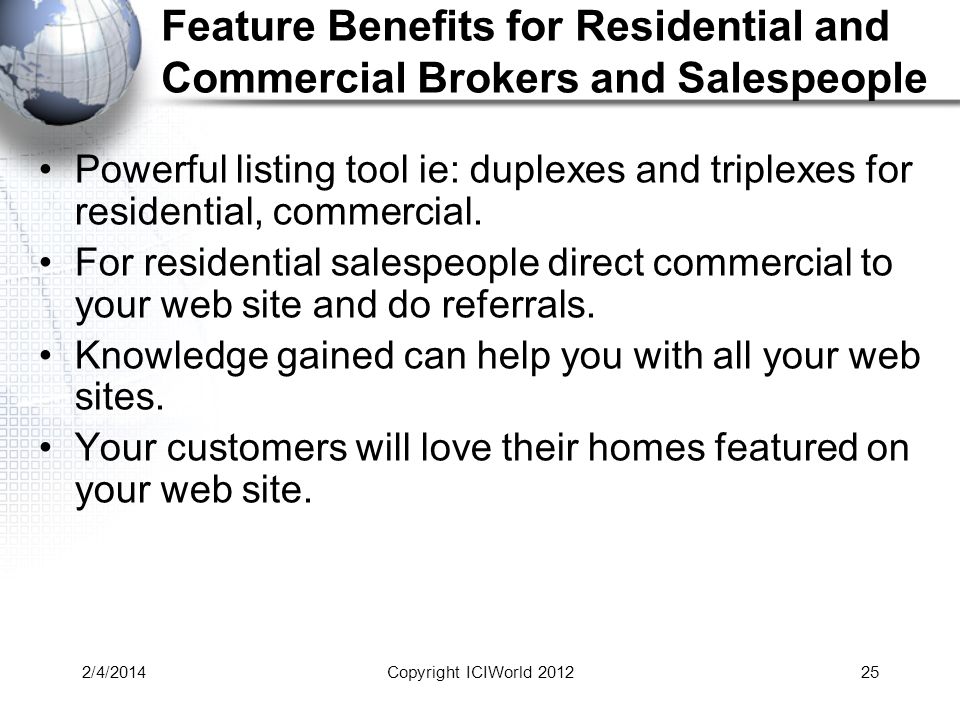 Feature Benefits for Residential and Commercial Brokers and Salespeople

• Powerful listing tool ie: duplexes and triplexes for residential, commercial.
• For residential salespeople direct commercial to your web site and do referrals.
• Knowledge gained can help you with all your web sites.
• Your customers will love their homes featured on your web site.

2/4/2014 Copyright ICIWorld 2012 25